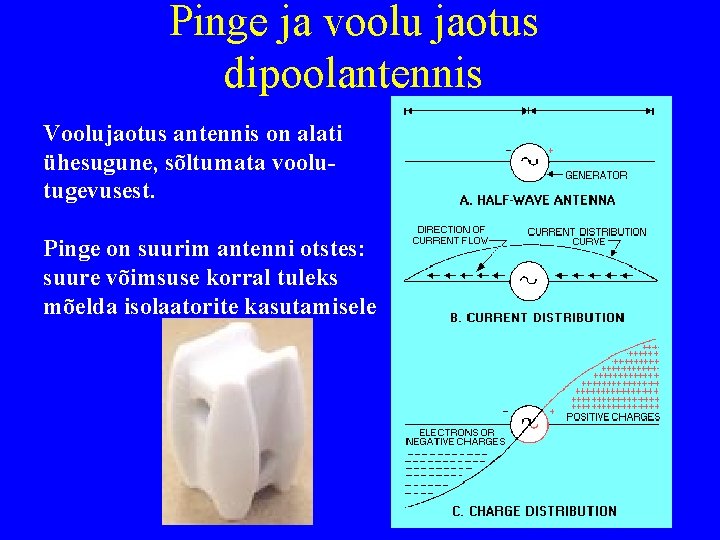 Pinge ja voolu jaotus dipoolantennis

Voolujaotus antennis on alati ühesugune, sõltumata voolutugevusest.

Pinge on suurim antenni otstes: suure võimsuse korral tuleks mõelda isolaatorite kasutamisele

−
+
GENERATOR
A. HALF-WAVE ANTENNA

DIRECTION OF CURRENT FLOW
CURRENT DISTRIBUTION CURVE
B. CURRENT DISTRIBUTION

−
+
POSITIVE CHARGES
ELECTRONS OR NEGATIVE CHARGES
C. CHARGE DISTRIBUTION